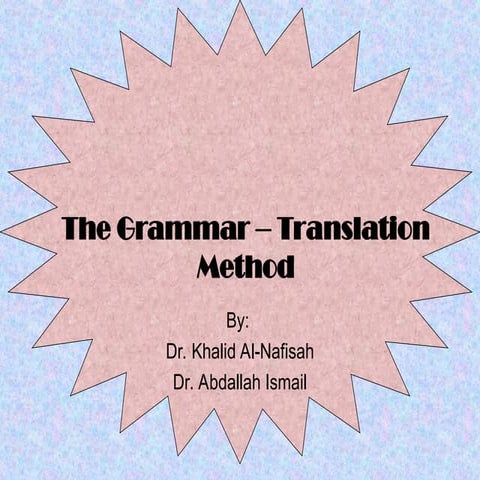 The Grammar – Translation Method

By:
Dr. Khalid Al-Nafisah
Dr. Abdallah Ismail